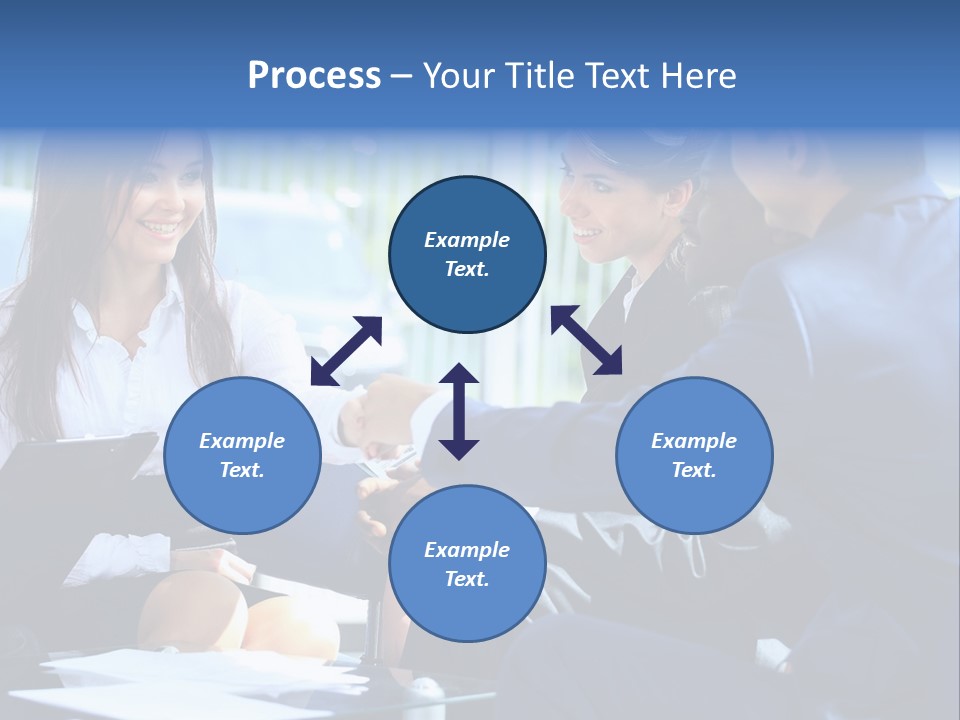 Process – Your Title Text Here

Example Text.

Example Text.

Example Text.

Example Text.